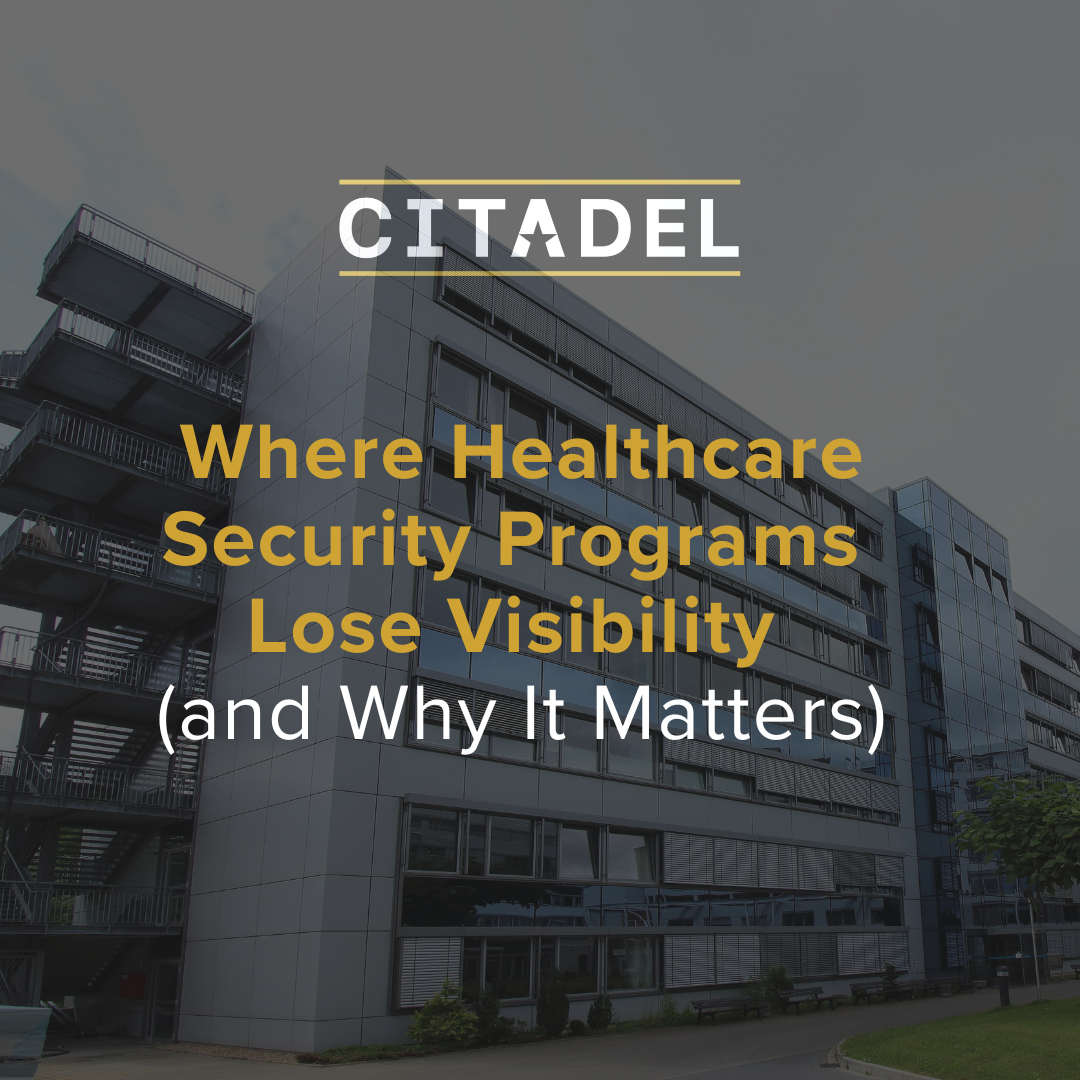 CITADEL

Where Healthcare Security Programs Lose Visibility (and Why It Matters)